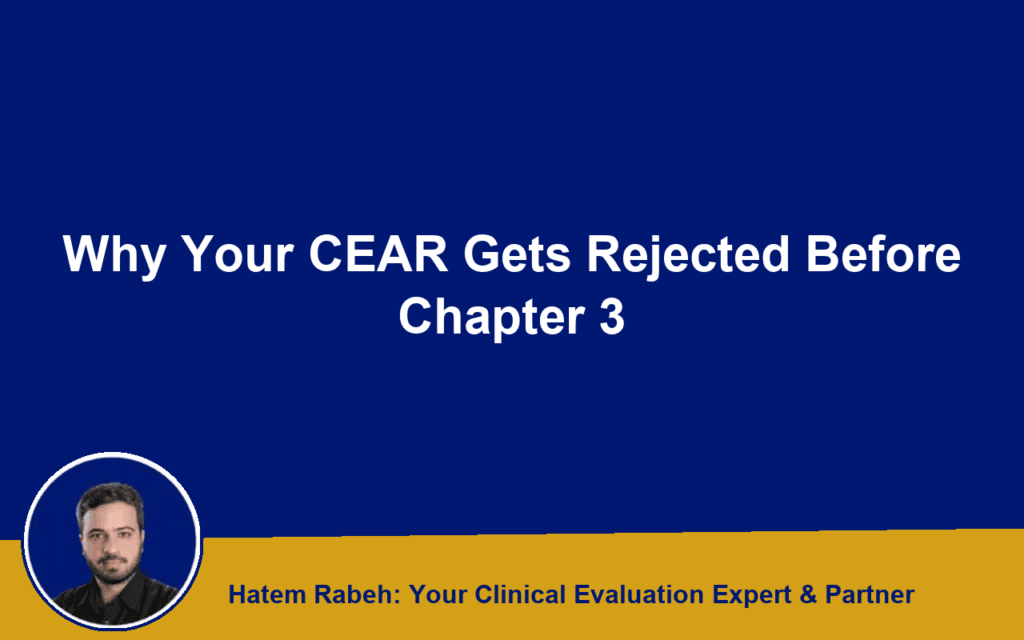 Why Your CEAR Gets Rejected Before Chapter 3

Hatem Rabeh: Your Clinical Evaluation Expert & Partner